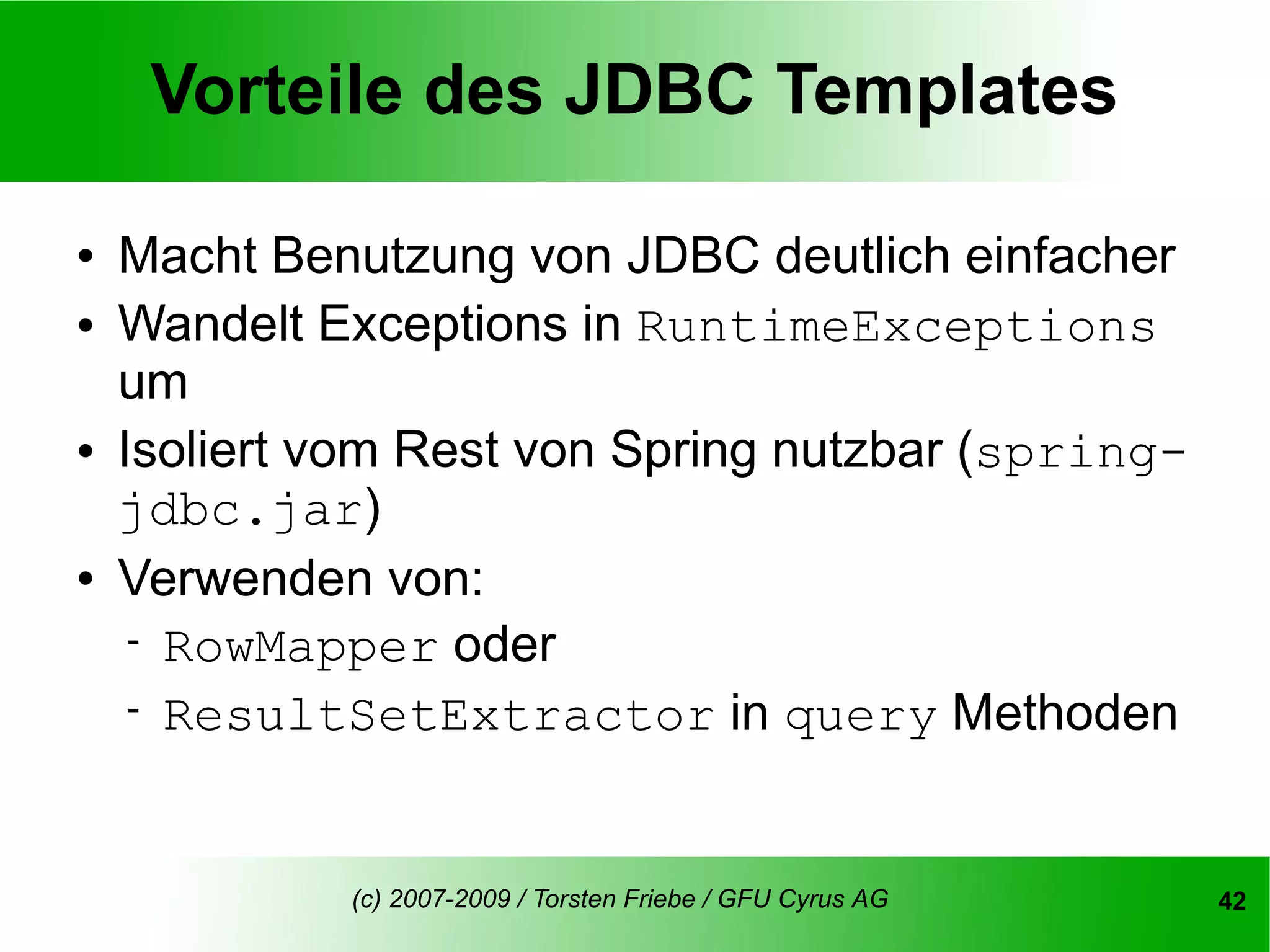 Vorteile des JDBC Templates

• Macht Benutzung von JDBC deutlich einfacher
• Wandelt Exceptions in RuntimeExceptions um
• Isoliert vom Rest von Spring nutzbar (spring-jdbc.jar)
• Verwenden von:
  - RowMapper oder
  - ResultSetExtractor in query Methoden

(c) 2007-2009 / Torsten Friebe / GFU Cyrus AG

42